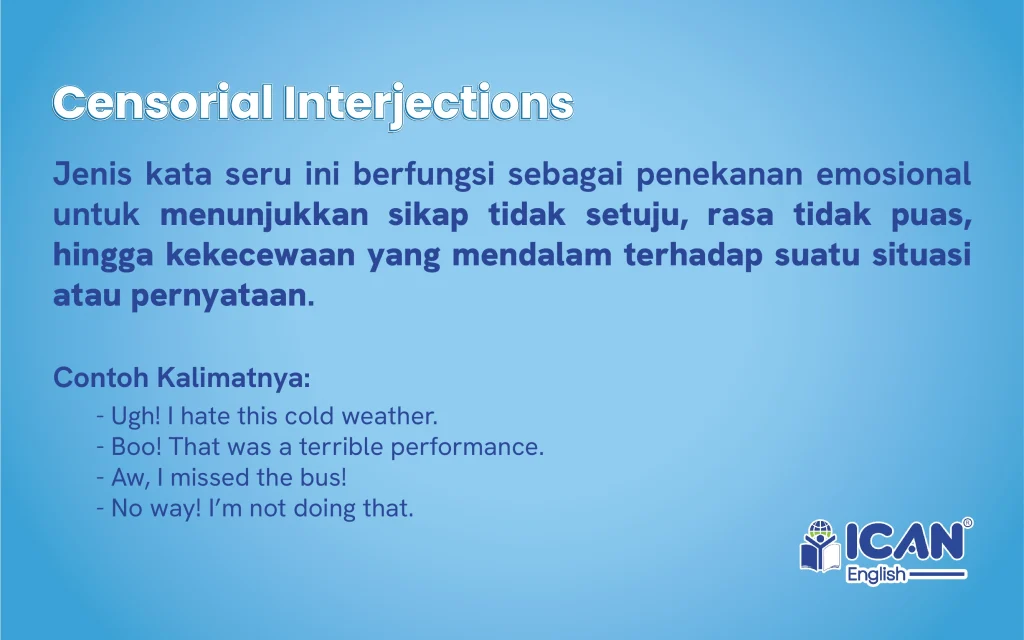 Censorial Interjections

Jenis kata seru ini berfungsi sebagai penekanan emosional untuk menunjukkan sikap tidak setuju, rasa tidak puas, hingga kekecewaan yang mendalam terhadap suatu situasi atau pernyataan.

Contoh Kalimatnya:

- Ugh! I hate this cold weather.
- Boo! That was a terrible performance.
- Aw, I missed the bus!
- No way! I'm not doing that.

ICAN® English